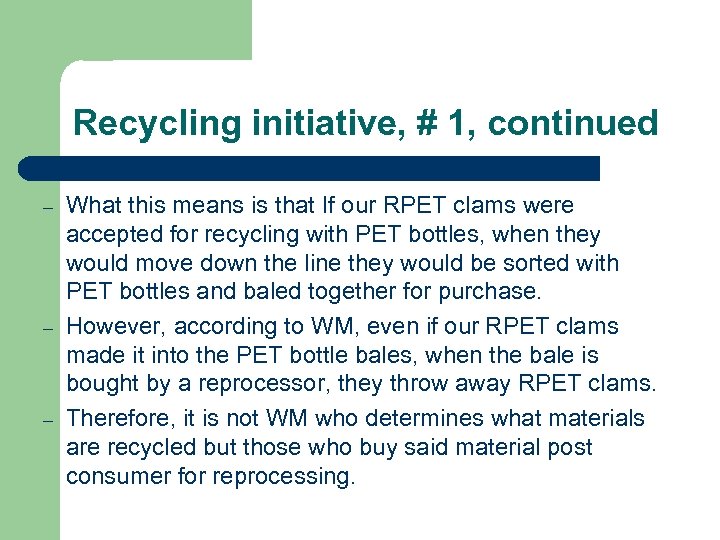 Recycling initiative, # 1, continued

– What this means is that If our RPET clams were accepted for recycling with PET bottles, when they would move down the line they would be sorted with PET bottles and baled together for purchase.

– However, according to WM, even if our RPET clams made it into the PET bottle bales, when the bale is bought by a reprocessor, they throw away RPET clams.

– Therefore, it is not WM who determines what materials are recycled but those who buy said material post consumer for reprocessing.